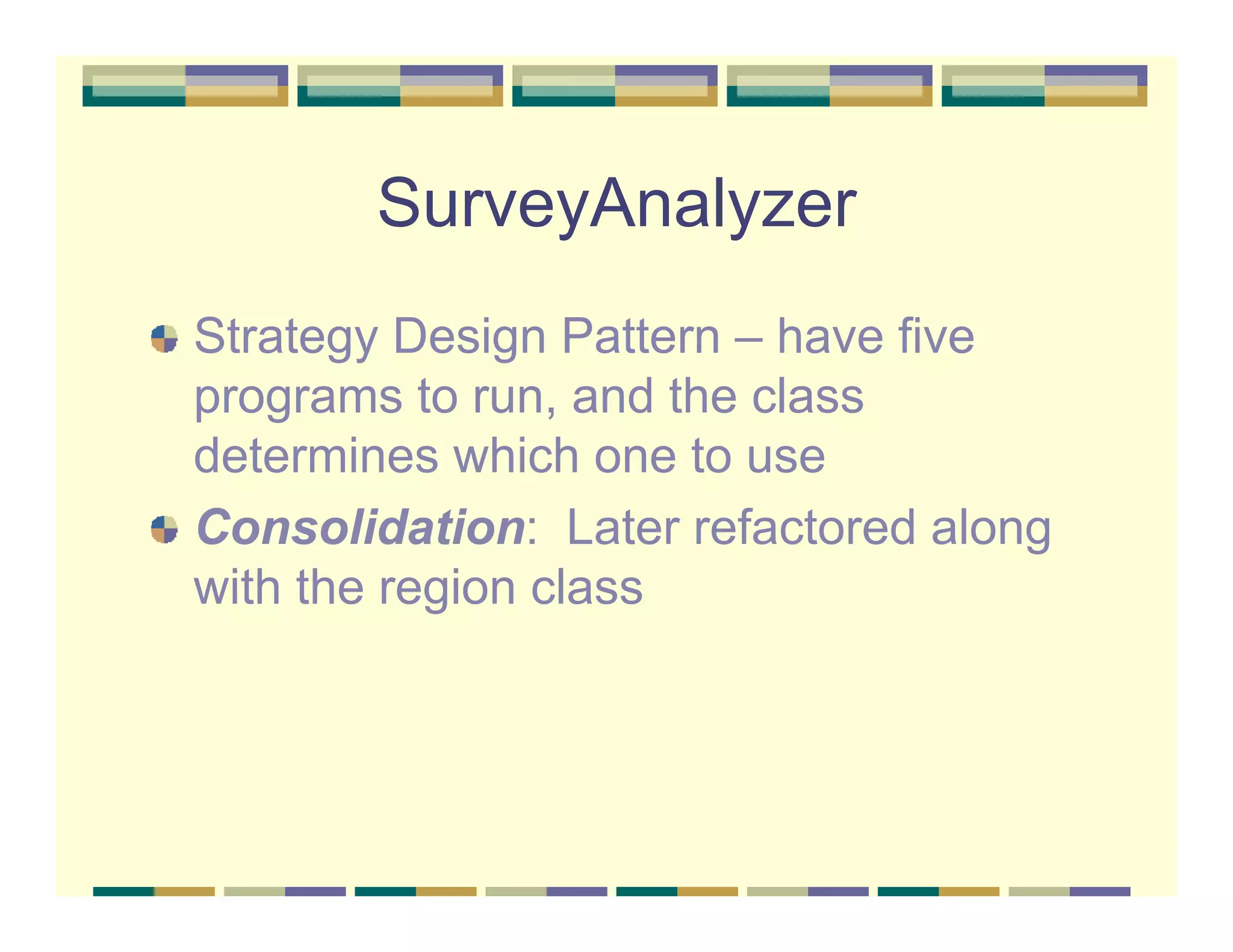 SurveyAnalyzer

Strategy Design Pattern – have five programs to run, and the class determines which one to use

Consolidation: Later refactored along with the region class